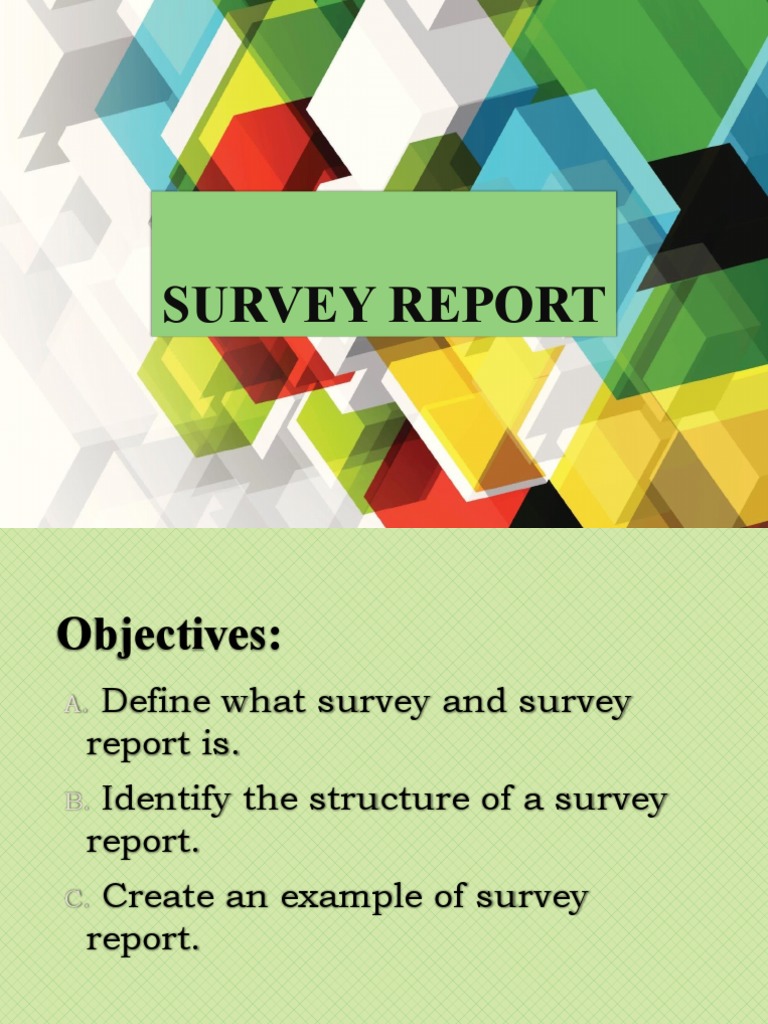 SURVEY REPORT

Objectives:

A. Define what survey and survey report is.

B. Identify the structure of a survey report.

C. Create an example of survey report.